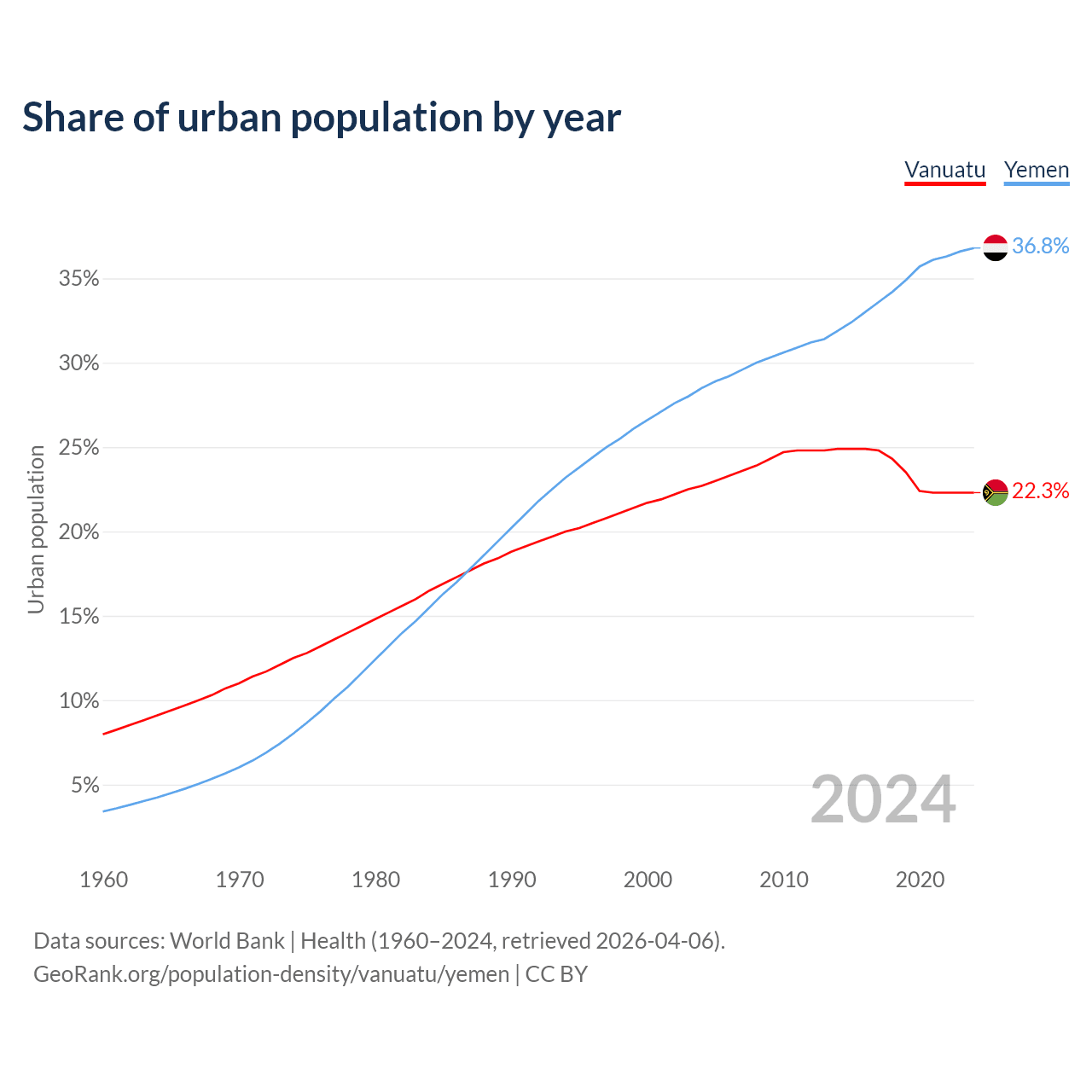 Share of urban population by year

Vanuatu Yemen

36.8%
22.3%

Urban population

35%
30%
25%
20%
15%
10%
5%

2024

1960 1970 1980 1990 2000 2010 2020

Data sources: World Bank | Health (1960–2024, retrieved 2026-04-06).
GeoRank.org/population-density/vanuatu/yemen | CC BY